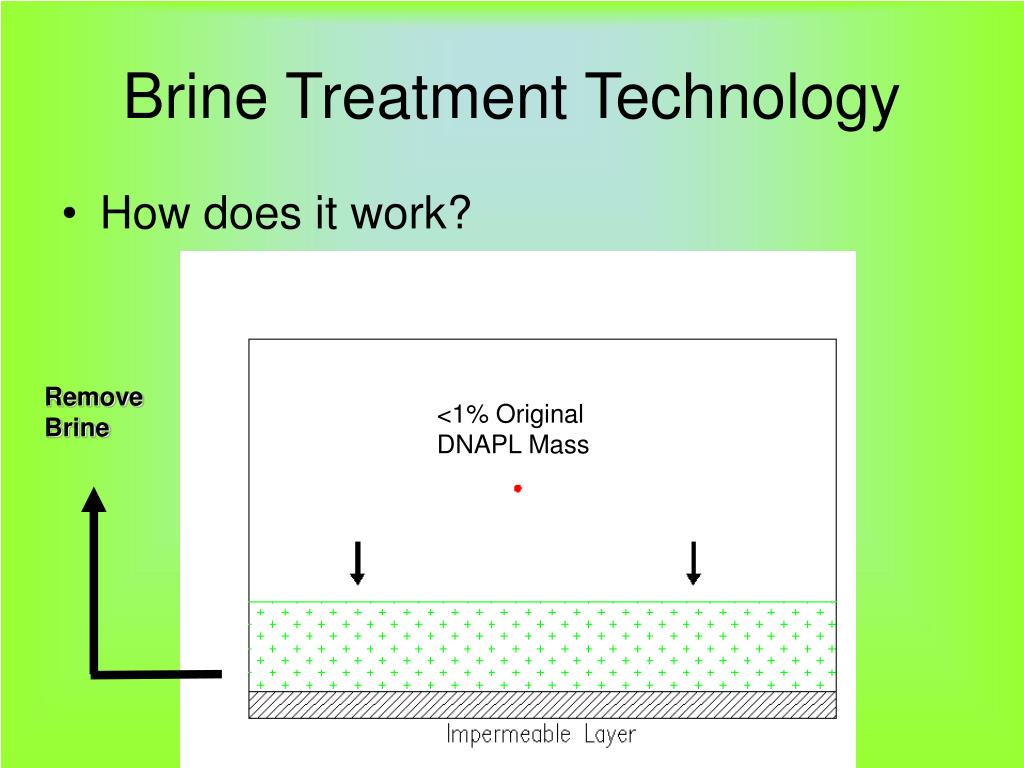 Brine Treatment Technology

• How does it work?

Remove Brine

<1% Original DNAPL Mass

Impermeable Layer